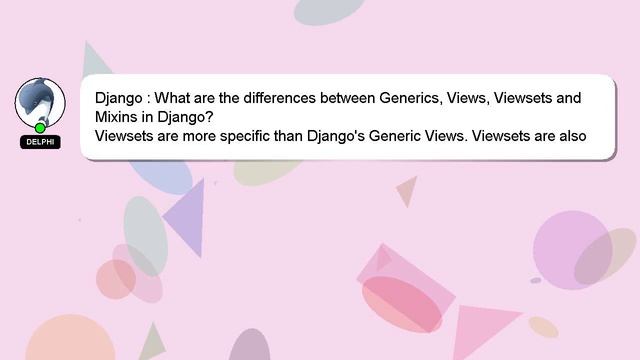 DELPHI

Django : What are the differences between Generics, Views, Viewsets and Mixins in Django?
Viewsets are more specific than Django's Generic Views. Viewsets are also